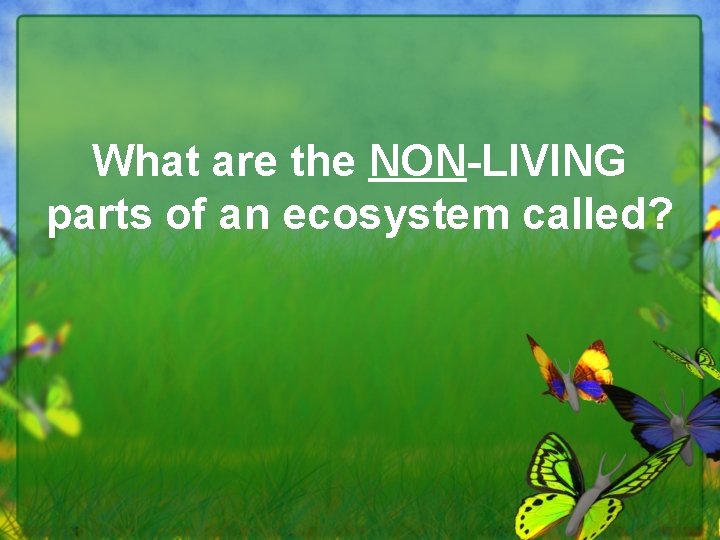 What are the NON-LIVING parts of an ecosystem called?